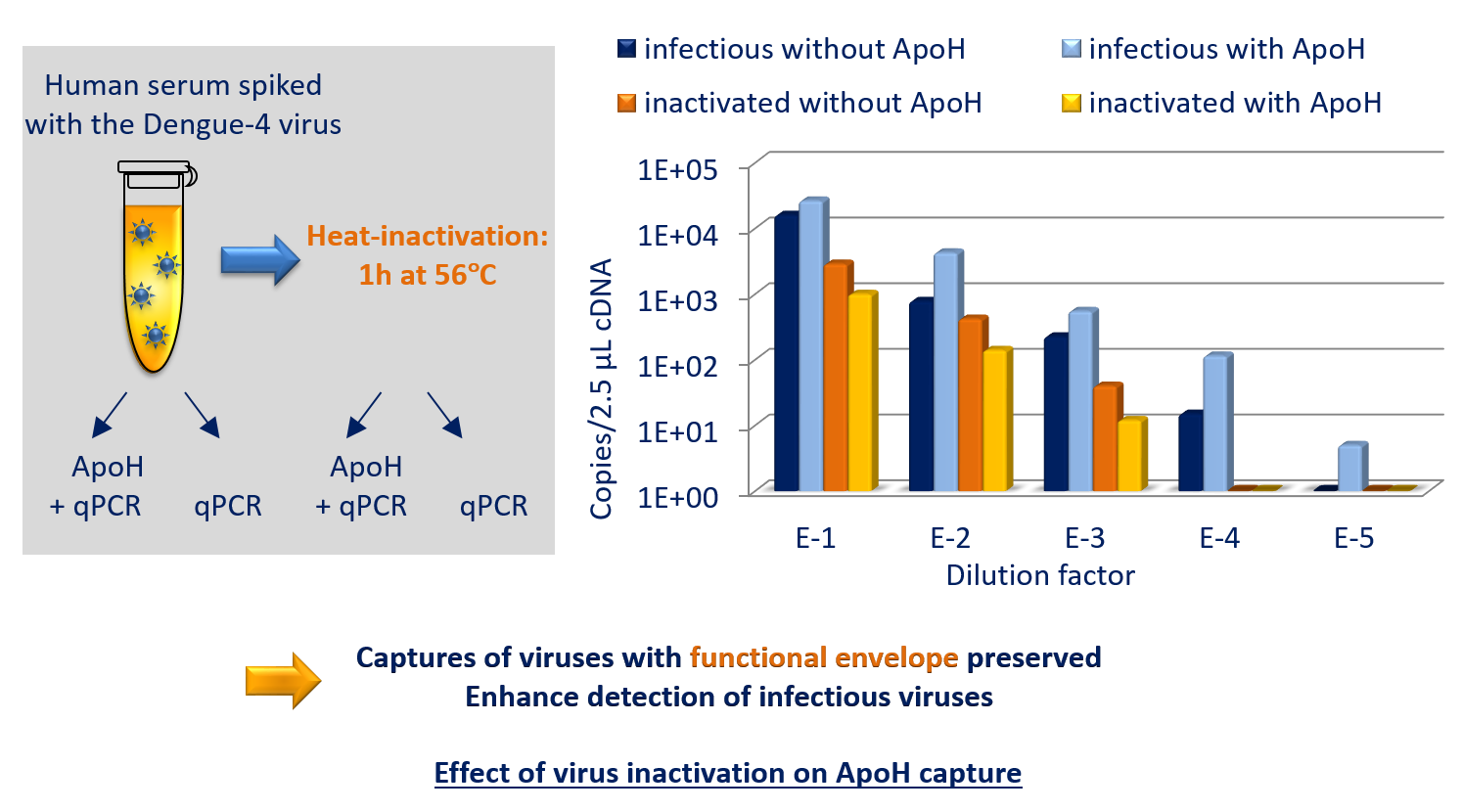 Human serum spiked with the Dengue-4 virus

Heat-inactivation: 1h at 56°C

ApoH + qPCR

qPCR

ApoH + qPCR

qPCR

infectious without ApoH
infectious with ApoH
inactivated without ApoH
inactivated with ApoH

Copies/2.5 µL cDNA

1E+05
1E+04
1E+03
1E+02
1E+01
1E+00

E-1
E-2
E-3
E-4
E-5

Dilution factor

Captures of viruses with functional envelope preserved
Enhance detection of infectious viruses

Effect of virus inactivation on ApoH capture